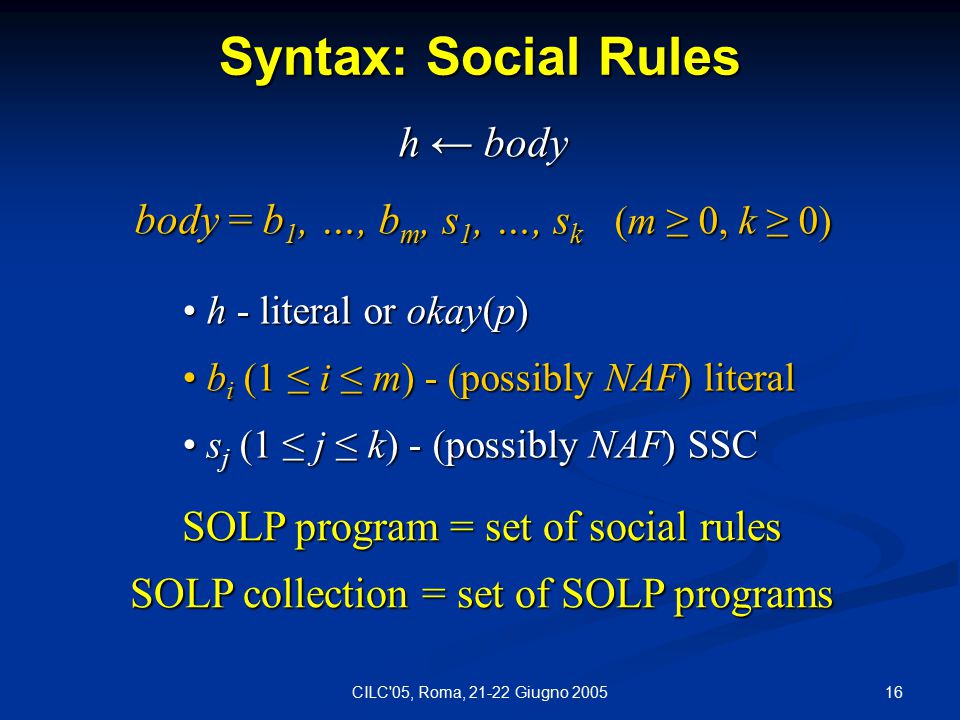 Syntax: Social Rules

$h \leftarrow body$

$body = b_1, \ldots, b_m, s_1, \ldots, s_k \quad (m \geq 0, k \geq 0)$

• $h$ - literal or $okay(p)$

• $b_i$ $(1 \leq i \leq m)$ - (possibly $NAF$) literal

• $s_j$ $(1 \leq j \leq k)$ - (possibly $NAF$) SSC

SOLP program = set of social rules

SOLP collection = set of SOLP programs

CILC'05, Roma, 21-22 Giugno 2005

16